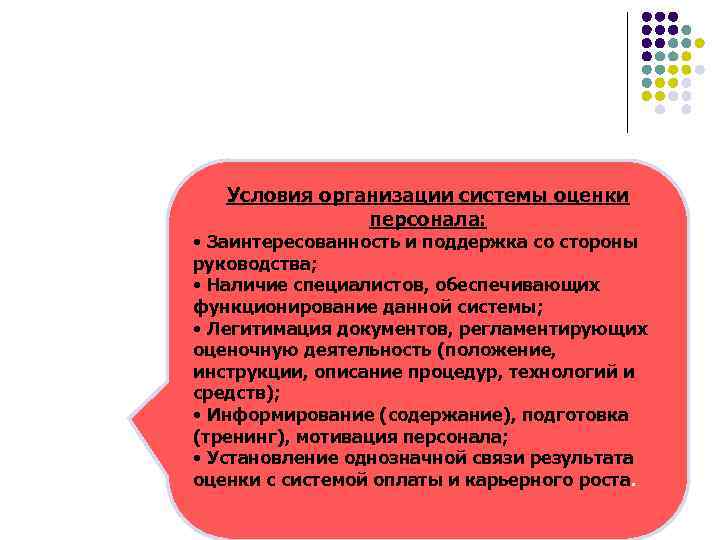 Условия организации системы оценки персонала:

• Заинтересованность и поддержка со стороны руководства;
• Наличие специалистов, обеспечивающих функционирование данной системы;
• Легитимация документов, регламентирующих оценочную деятельность (положение, инструкции, описание процедур, технологий и средств);
• Информирование (содержание), подготовка (тренинг), мотивация персонала;
• Установление однозначной связи результата оценки с системой оплаты и карьерного роста.